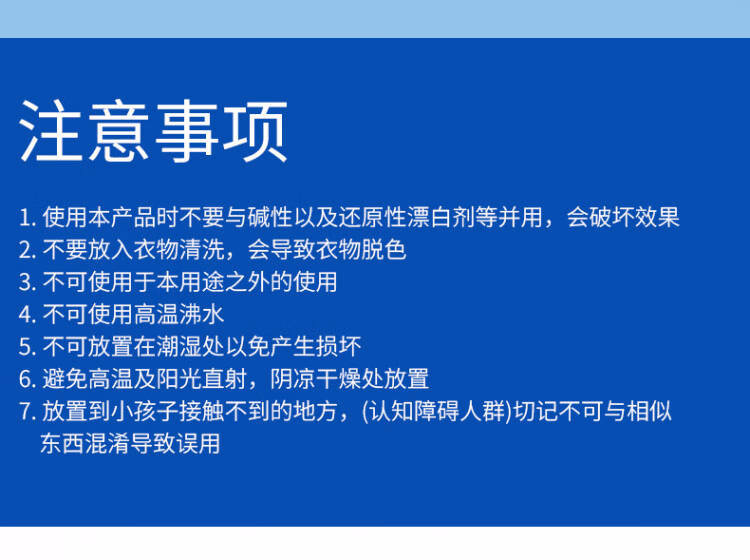 注意事项

1. 使用本产品时不要与碱性以及还原性漂白剂等并用，会破坏效果
2. 不要放入衣物清洗，会导致衣物脱色
3. 不可使用于本用途之外的使用
4. 不可使用高温沸水
5. 不可放置在潮湿处以免产生损坏
6. 避免高温及阳光直射，阴凉干燥处放置
7. 放置到小孩子接触不到的地方，(认知障碍人群)切记不可与相似东西混淆导致误用